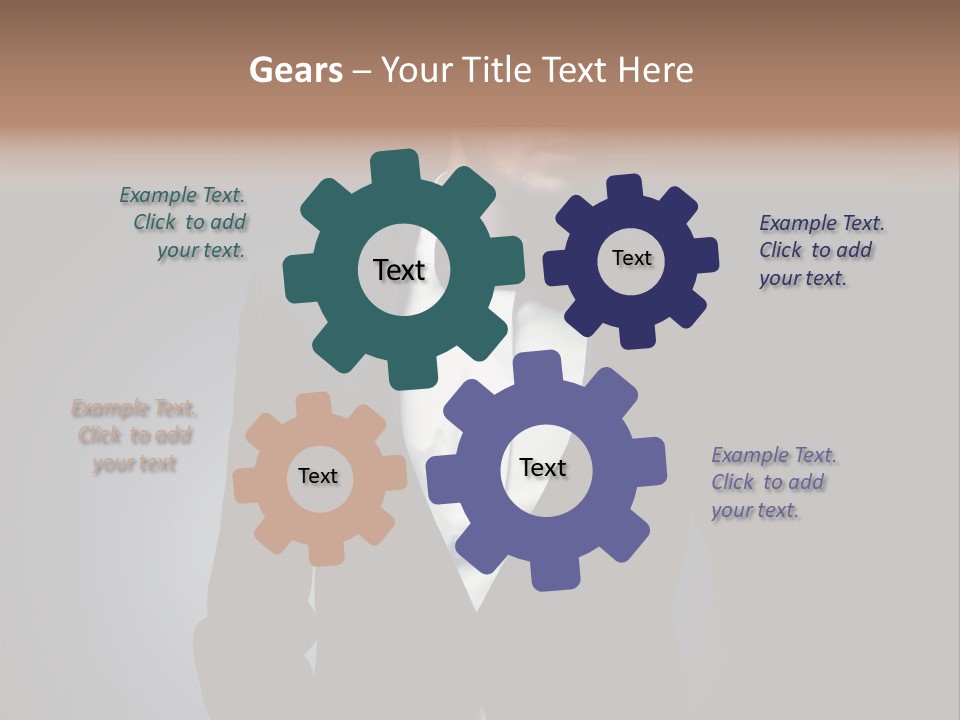 Gears – Your Title Text Here

Example Text. Click to add your text.

Text

Text

Example Text. Click to add your text.

Example Text. Click to add your text

Text

Text

Example Text. Click to add your text.